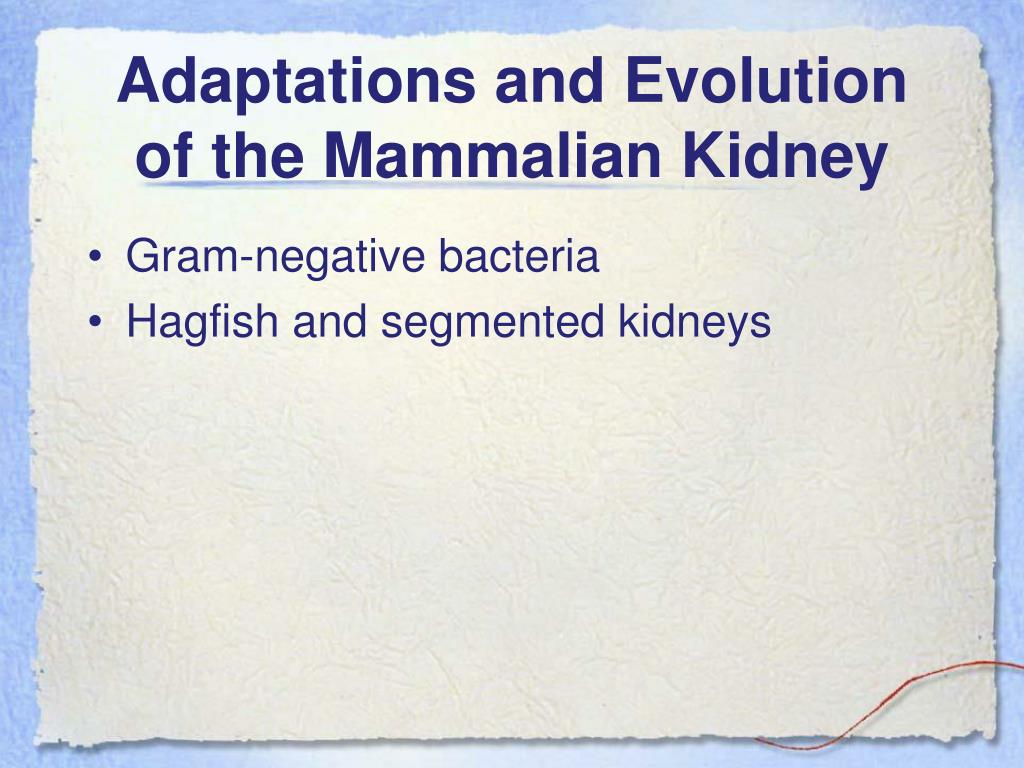 Adaptations and Evolution of the Mammalian Kidney

• Gram-negative bacteria
• Hagfish and segmented kidneys